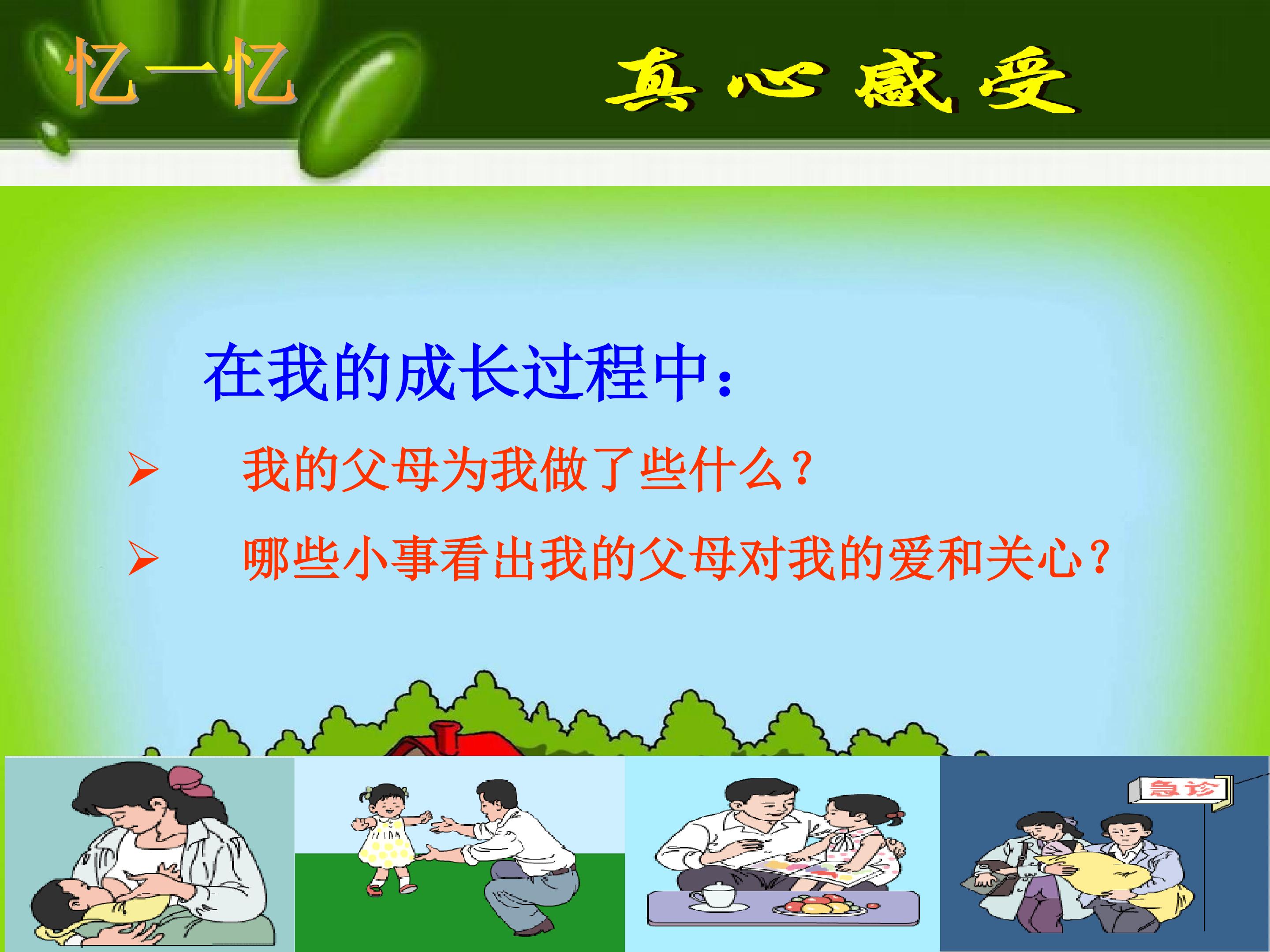 忆一忆

真心感受

在我的成长过程中：

➢ 我的父母为我做了些什么？

➢ 哪些小事看出我的父母对我的爱和关心？

急诊